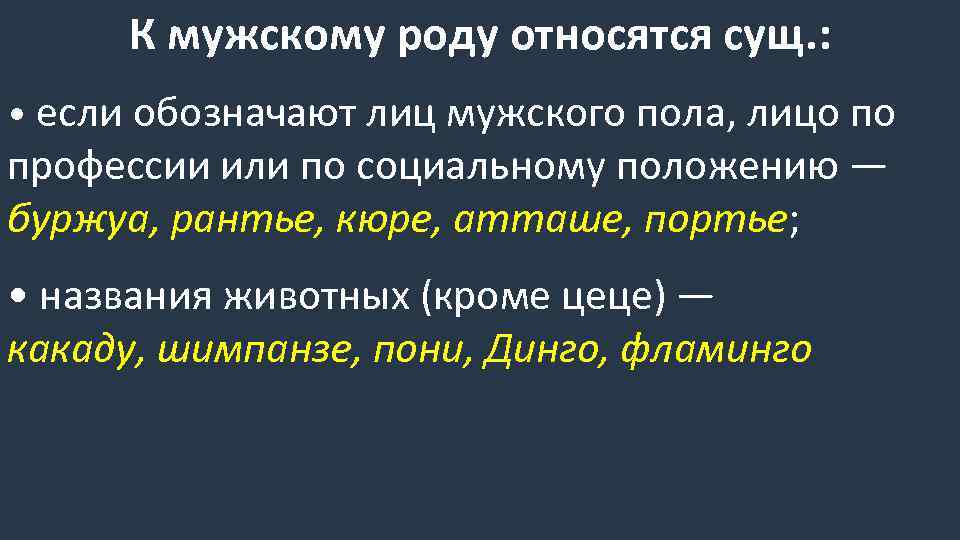 К мужскому роду относятся сущ.:

• если обозначают лиц мужского пола, лицо по профессии или по социальному положению — буржуа, рантье, кюре, атташе, портье;

• названия животных (кроме цеце) — какаду, шимпанзе, пони, Динго, фламинго